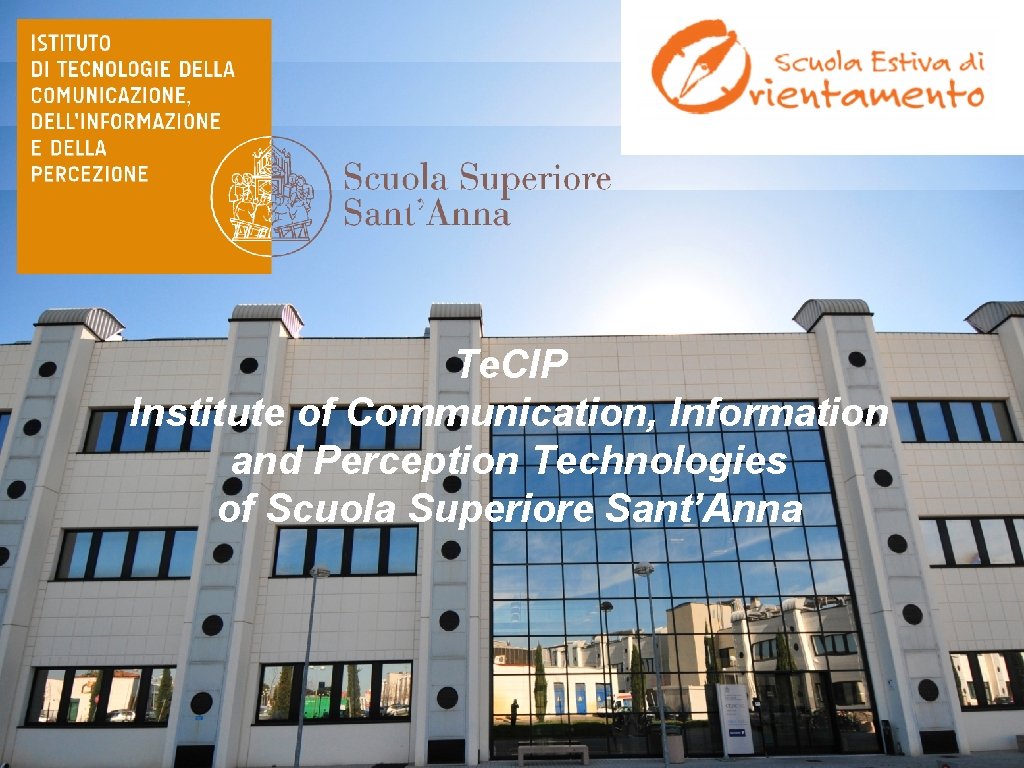 ISTITUTO
DI TECNOLOGIE DELLA
COMUNICAZIONE,
DELL'INFORMAZIONE
E DELLA
PERCEZIONE

Scuola Superiore
Sant'Anna

Scuola Estiva di
Orientamento

Te.CIP
Institute of Communication, Information and Perception Technologies of Scuola Superiore Sant'Anna